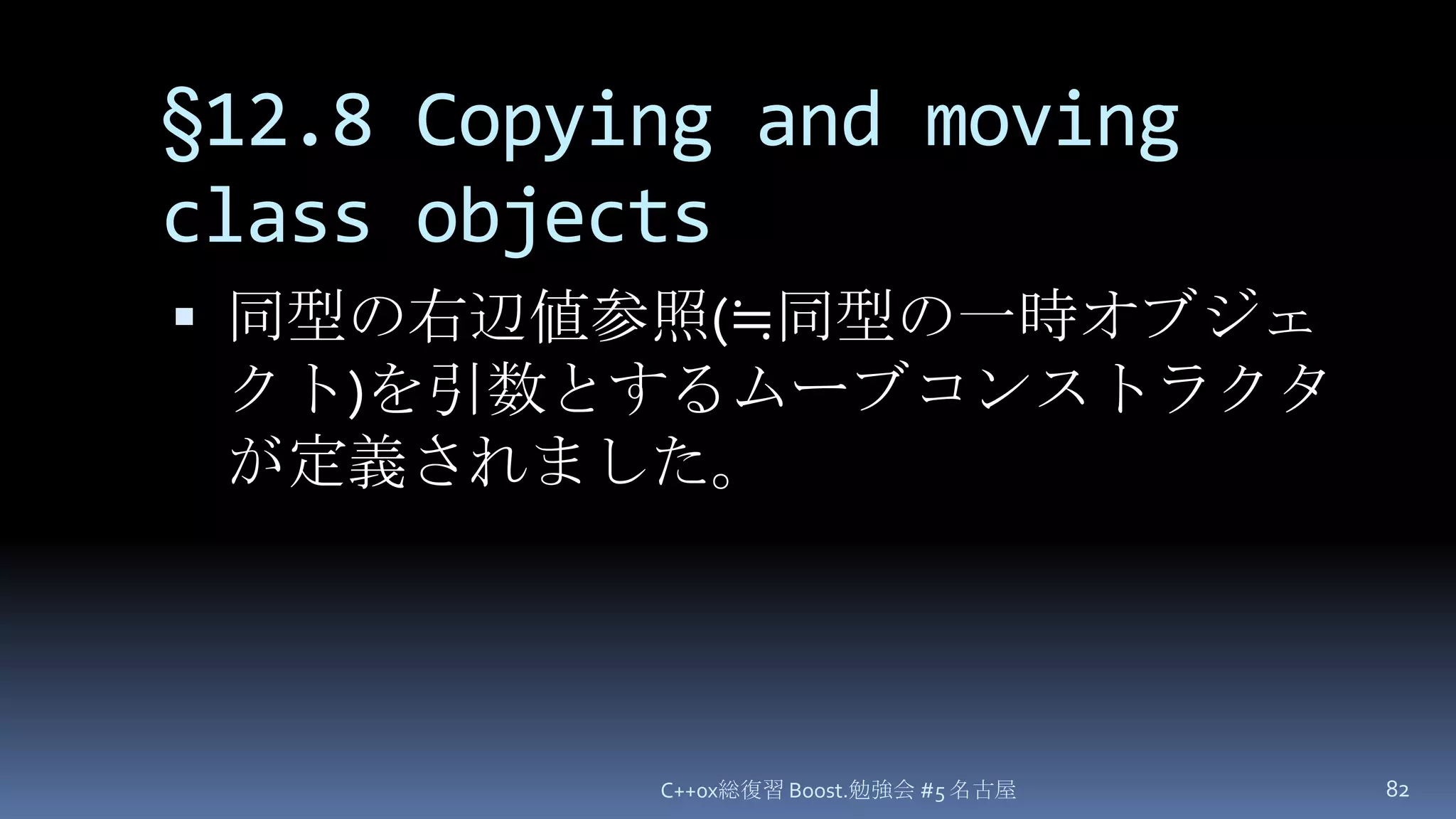 §12.8 Copying and moving class objects

▪ 同型の右辺値参照(≒同型の一時オブジェクト)を引数とするムーブコンストラクタが定義されました。

C++0x総復習 Boost.勉強会 #5 名古屋

82